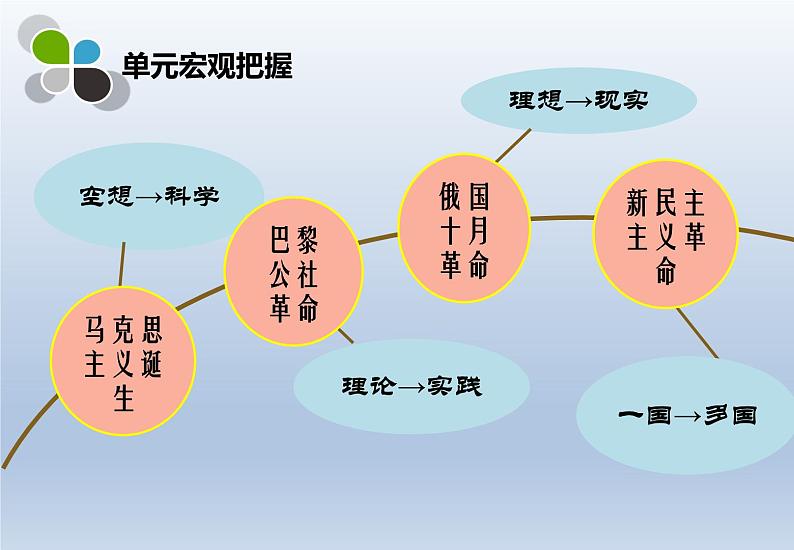 单元宏观把握

空想→科学

马克思主义诞生

巴黎公社革命

理论→实践

俄国十月革命

理想→现实

新民主主义革命

一国→多国